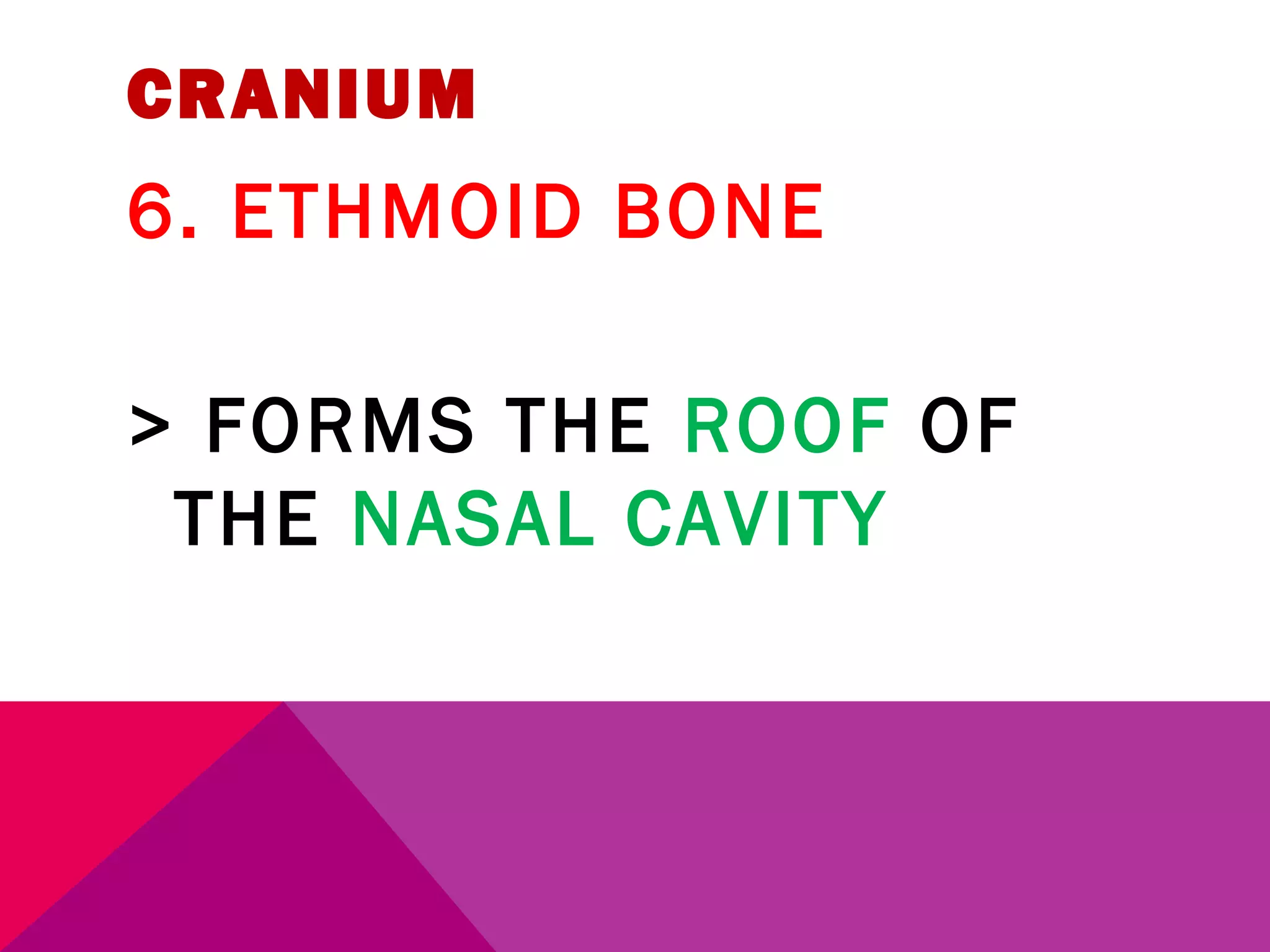 CRANIUM

6. ETHMOID BONE

> FORMS THE ROOF OF THE NASAL CAVITY